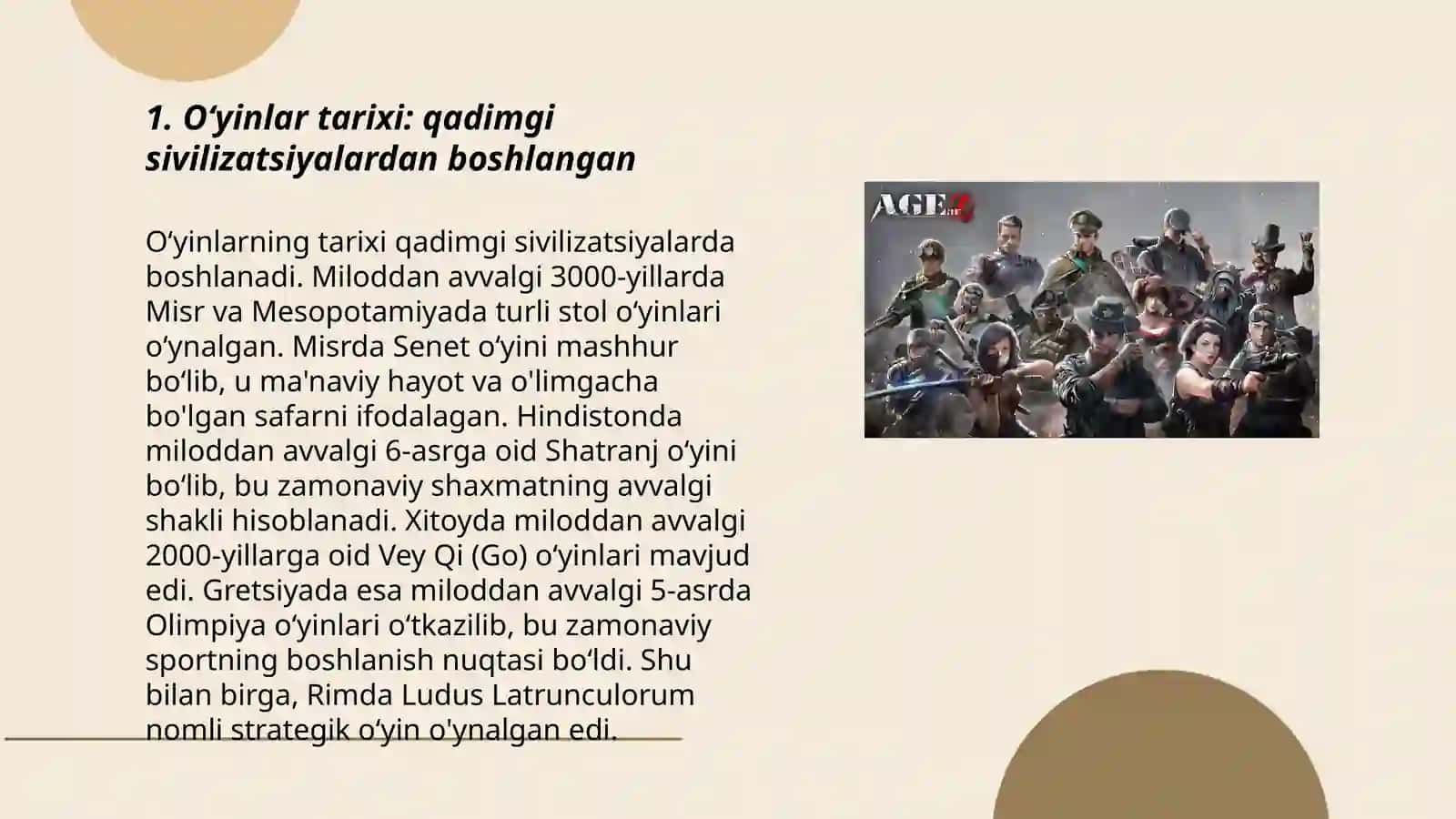 1. O‘yinlar tarixi: qadimgi sivilizatsiyalardan boshlangan

O‘yinlarning tarixi qadimgi sivilizatsiyalarda boshlanadi. Miloddan avvalgi 3000-yillarda Misr va Mesopotamiyada turli stol o‘yinlari o‘ynalgan. Misrda Senet o‘yini mashhur bo‘lib, u ma'naviy hayot va o'limgacha bo'lgan safarni ifodalagan. Hindistonda miloddan avvalgi 6-asrga oid Shatranj o‘yini bo‘lib, bu zamonaviy shaxmatning avvalgi shakli hisoblanadi. Xitoyda miloddan avvalgi 2000-yillarga oid Vey Qi (Go) o‘yinlari mavjud edi. Gretsiyada esa miloddan avvalgi 5-asrda Olimpiya o‘yinlari o‘tkazilib, bu zamonaviy sportning boshlanish nuqtasi bo‘ldi. Shu bilan birga, Rimda Ludus Latrunculorum nomli strategik o‘yin o'ynalgan edi.

AGE OF Z